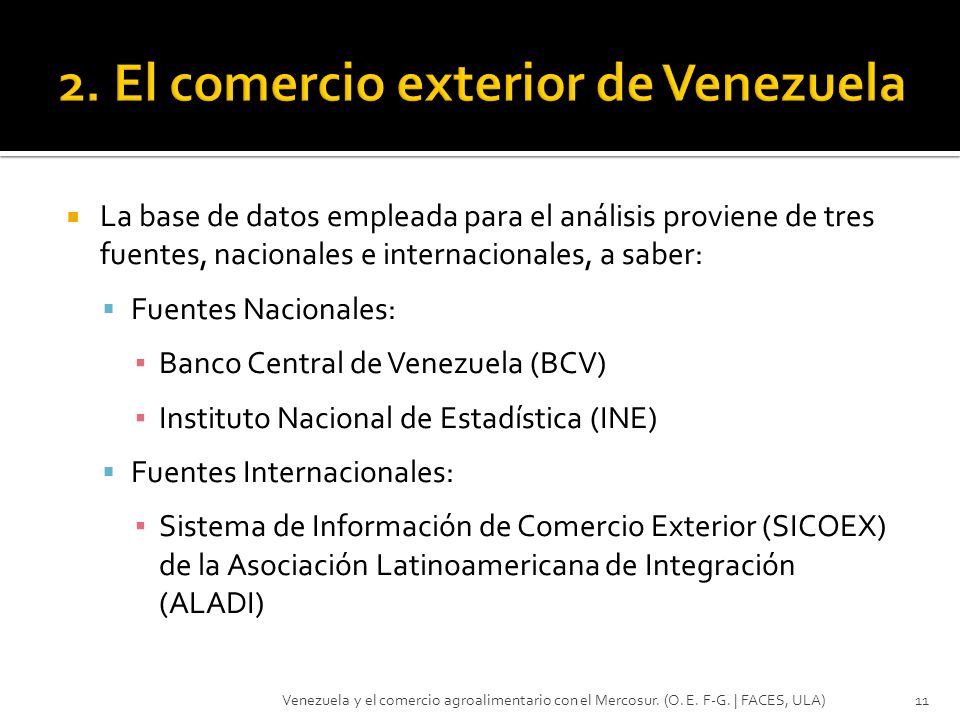 2. El comercio exterior de Venezuela

La base de datos empleada para el análisis proviene de tres fuentes, nacionales e internacionales, a saber:

Fuentes Nacionales:

Banco Central de Venezuela (BCV)

Instituto Nacional de Estadística (INE)

Fuentes Internacionales:

Sistema de Información de Comercio Exterior (SICOEX) de la Asociación Latinoamericana de Integración (ALADI)

Venezuela y el comercio agroalimentario con el Mercosur. (O. E. F-G. | FACES, ULA)

11